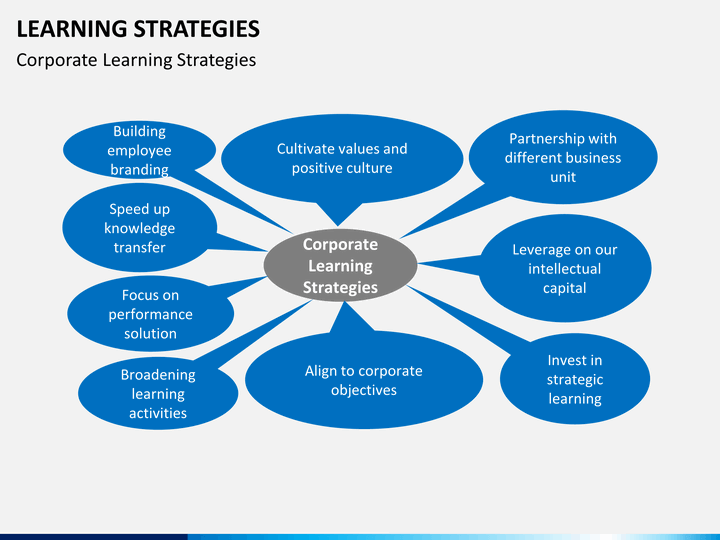 LEARNING STRATEGIES

Corporate Learning Strategies

Building employee branding

Cultivate values and positive culture

Partnership with different business unit

Speed up knowledge transfer

Corporate Learning Strategies

Leverage on our intellectual capital

Focus on performance solution

Broadening learning activities

Align to corporate objectives

Invest in strategic learning